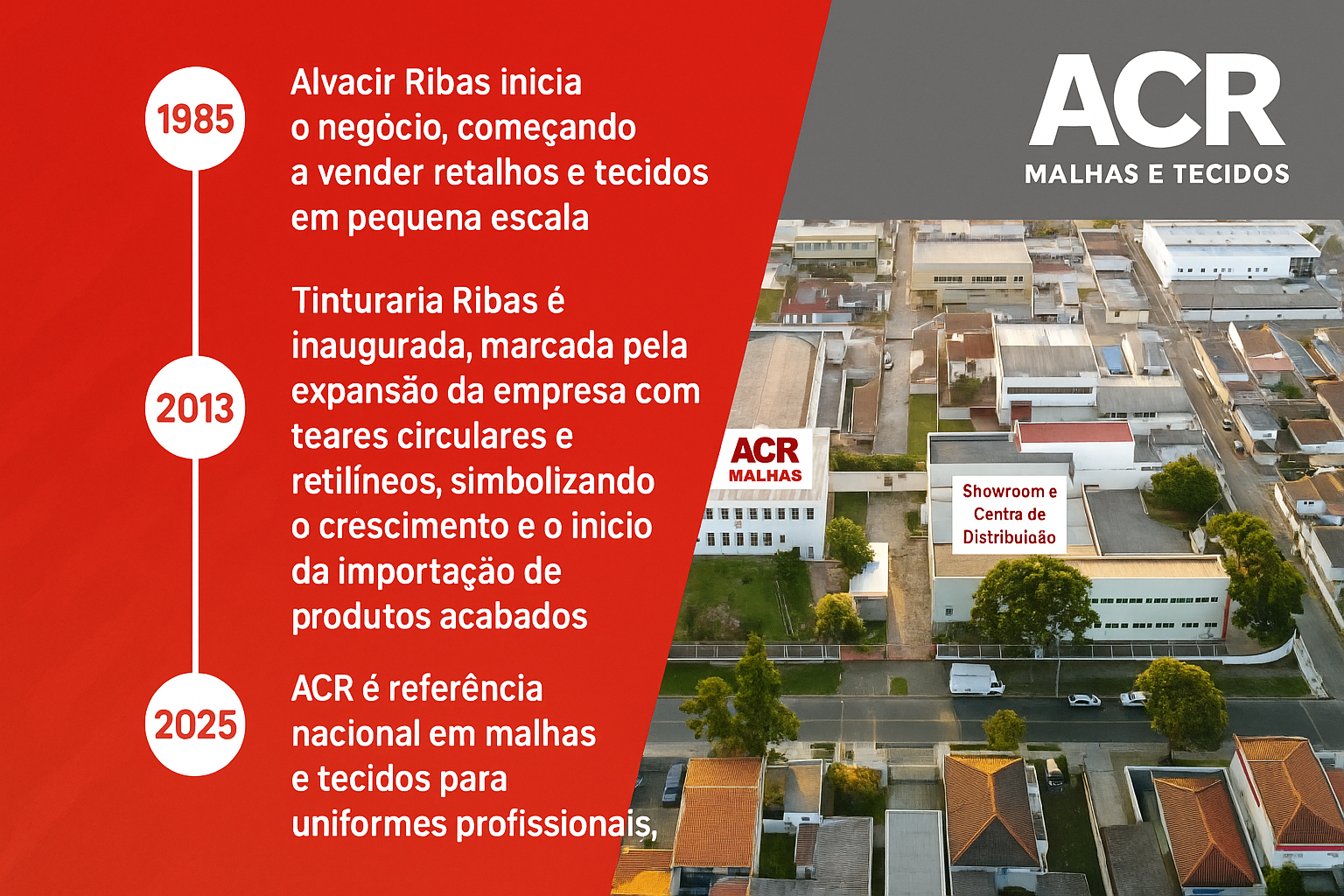 1985

Alvacir Ribas inicia o negócio, começando a vender retalhos e tecidos em pequena escala

2013

Tinturaria Ribas é inaugurada, marcada pela expansão da empresa com teares circulares e retilíneos, simbolizando o crescimento e o inicio da importação de produtos acabados

2025

ACR é referência nacional em malhas e tecidos para uniformes profissionais,

ACR
MALHAS E TECIDOS

ACR
MALHAS

Showroom e Centra de Distribuiaão